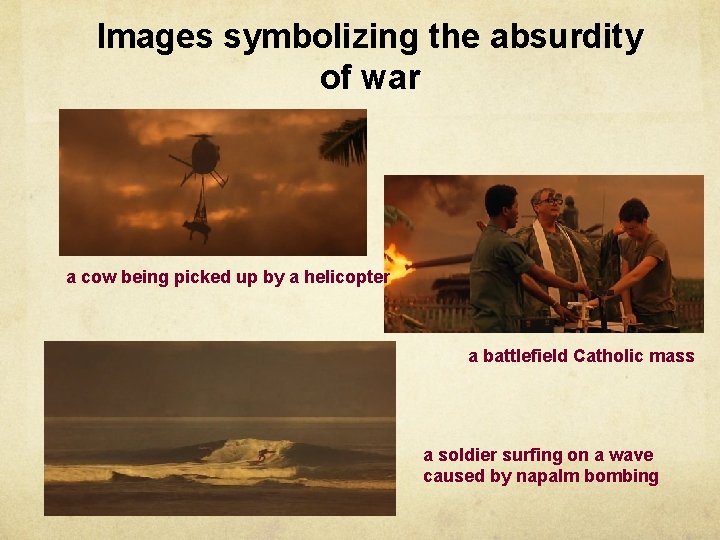 Images symbolizing the absurdity of war

a cow being picked up by a helicopter

a battlefield Catholic mass

a soldier surfing on a wave caused by napalm bombing